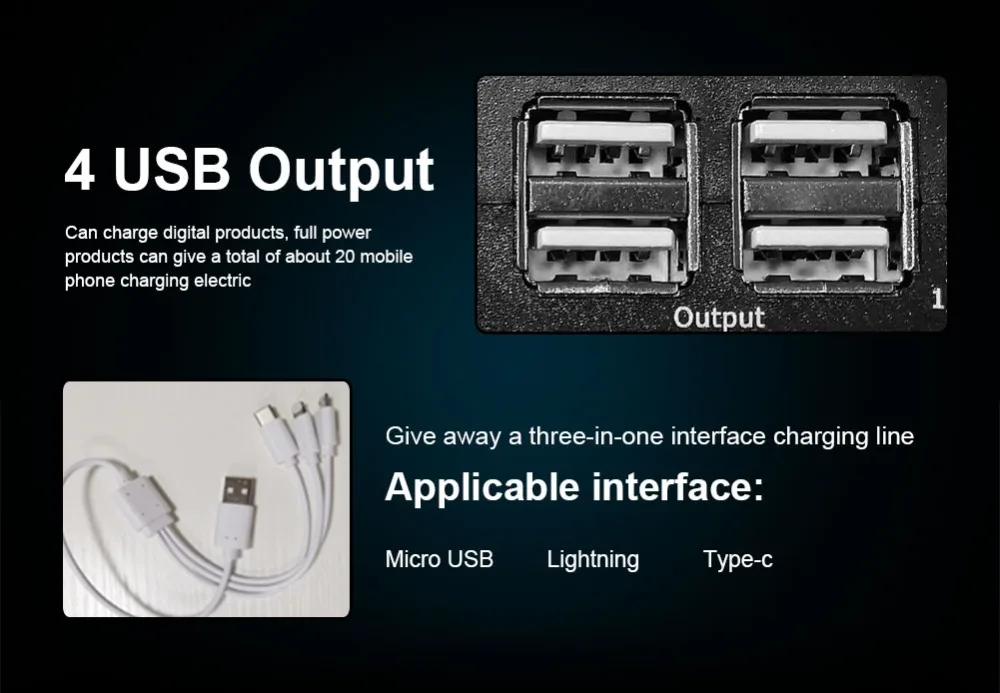 4 USB Output

Can charge digital products, full power products can give a total of about 20 mobile phone charging electric

Output

1

Give away a three-in-one interface charging line

Applicable interface:

Micro USB Lightning Type-c